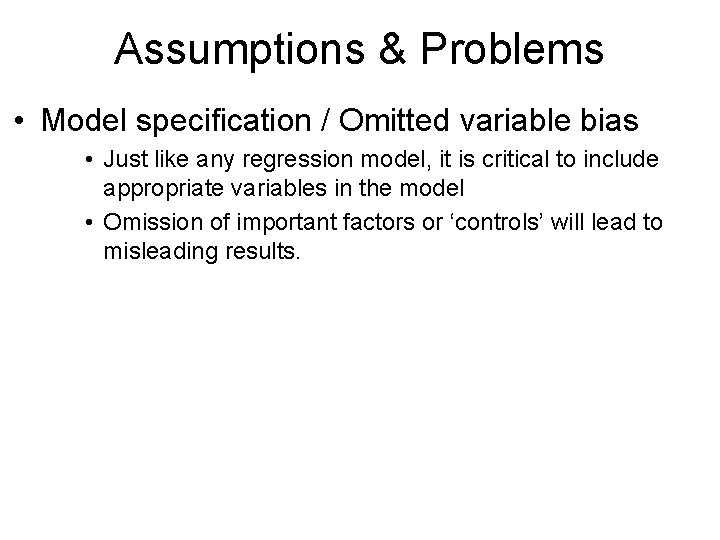 Assumptions & Problems

• Model specification / Omitted variable bias

• Just like any regression model, it is critical to include appropriate variables in the model

• Omission of important factors or ‘controls’ will lead to misleading results.